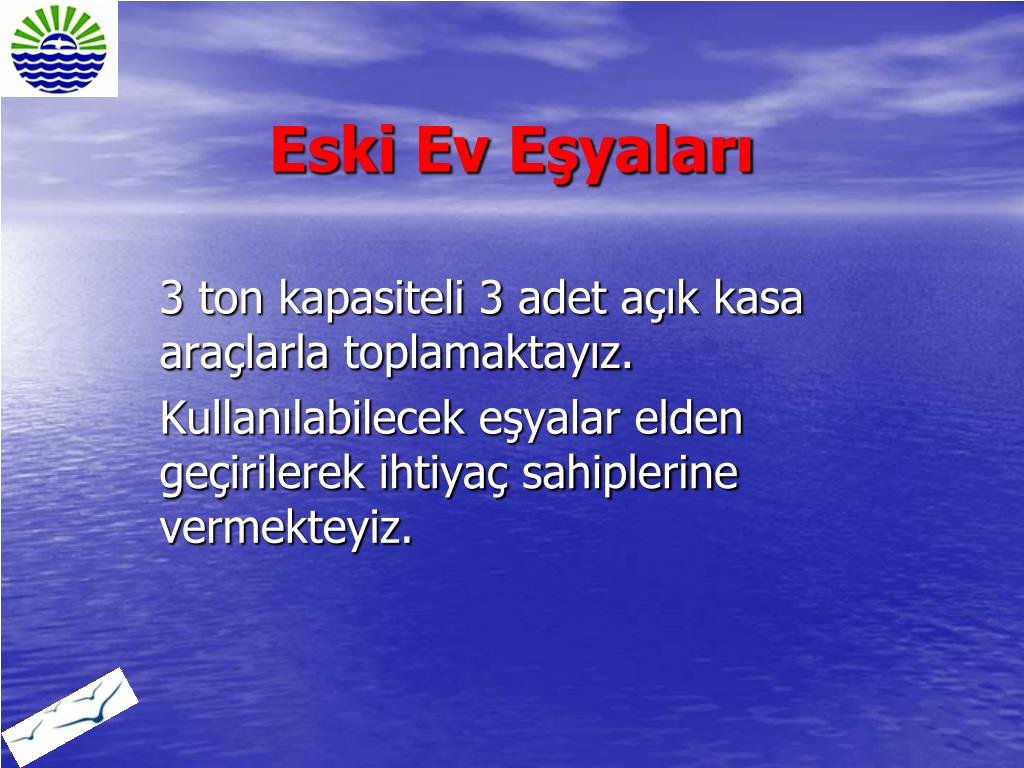 Eski Ev Eşyaları

3 ton kapasiteli 3 adet açık kasa araçlarla toplamaktayız.

Kullanılabilecek eşyalar elden geçirilerek ihtiyaç sahiplerine vermekteyiz.